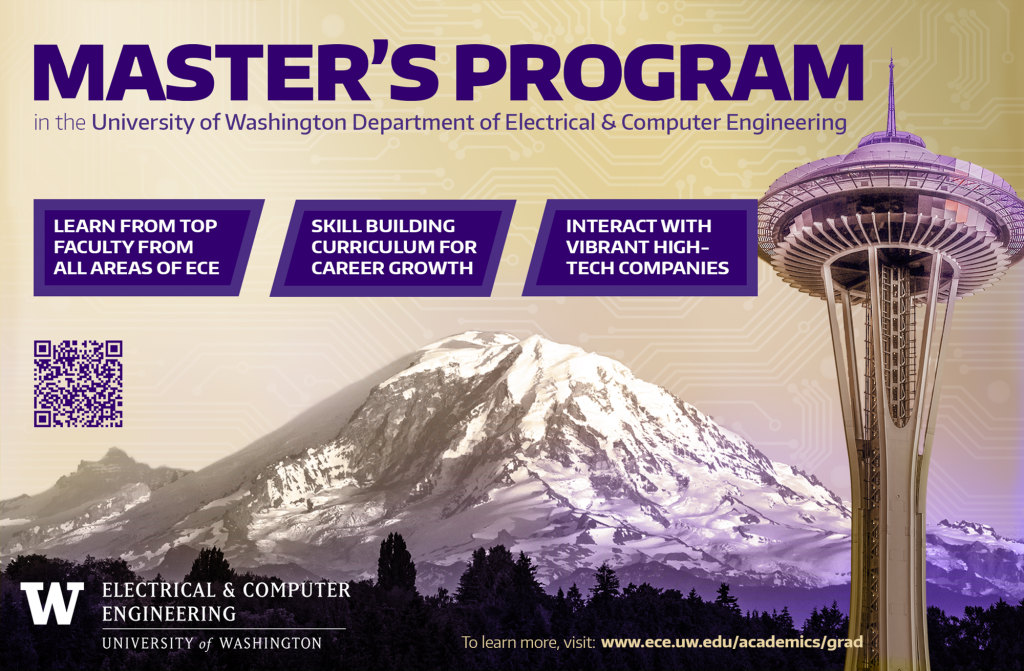 MASTER'S PROGRAM

in the University of Washington Department of Electrical & Computer Engineering

LEARN FROM TOP FACULTY FROM ALL AREAS OF ECE

SKILL BUILDING CURRICULUM FOR CAREER GROWTH

INTERACT WITH VIBRANT HIGH-TECH COMPANIES

W ELECTRICAL & COMPUTER ENGINEERING
UNIVERSITY of WASHINGTON

To learn more, visit: www.ece.uw.edu/academics/grad